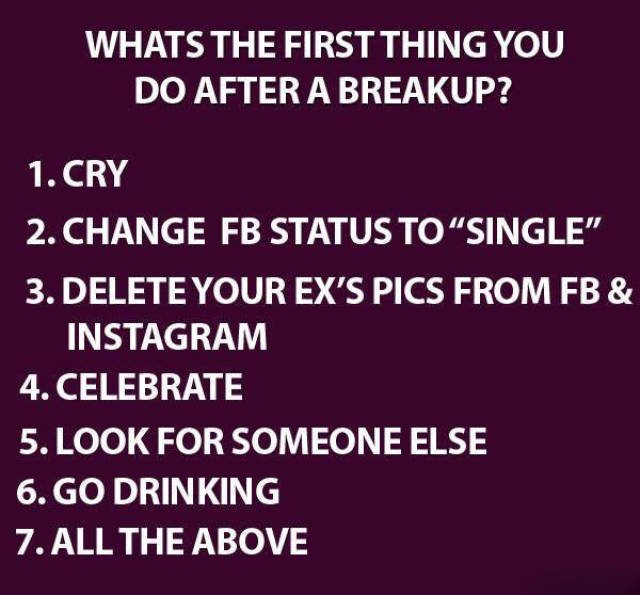 WHATS THE FIRST THING YOU DO AFTER A BREAKUP?

1. CRY
2. CHANGE FB STATUS TO "SINGLE"
3. DELETE YOUR EX'S PICS FROM FB & INSTAGRAM
4. CELEBRATE
5. LOOK FOR SOMEONE ELSE
6. GO DRINKING
7. ALL THE ABOVE